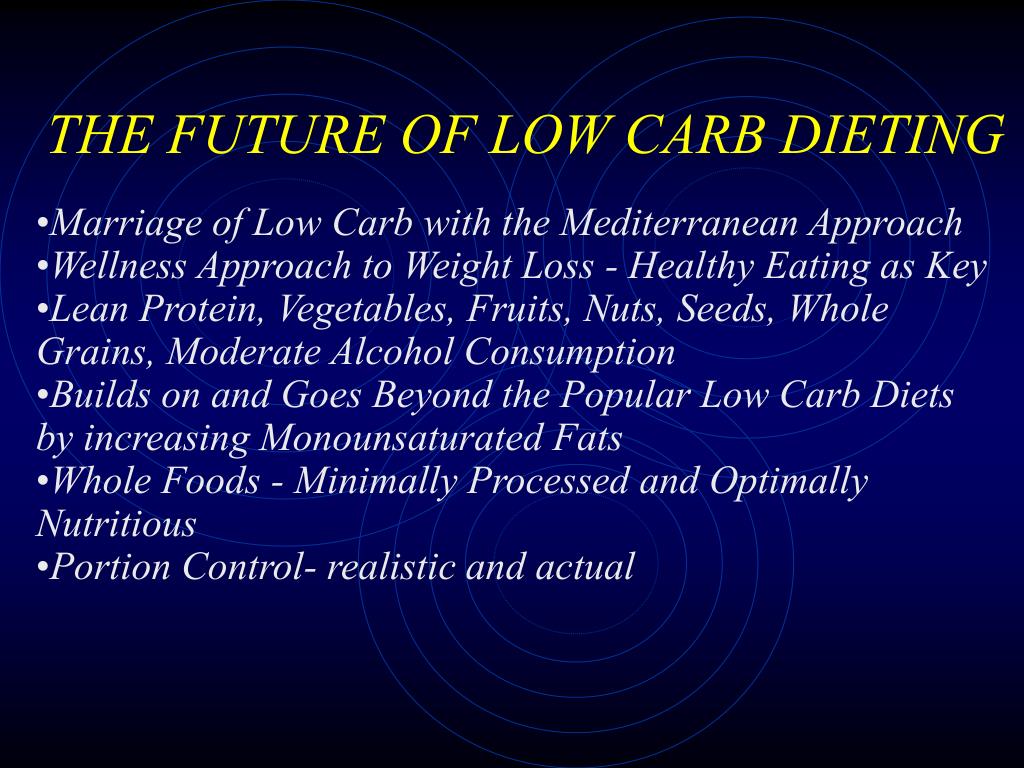 THE FUTURE OF LOW CARB DIETING

•Marriage of Low Carb with the Mediterranean Approach
•Wellness Approach to Weight Loss - Healthy Eating as Key
•Lean Protein, Vegetables, Fruits, Nuts, Seeds, Whole Grains, Moderate Alcohol Consumption
•Builds on and Goes Beyond the Popular Low Carb Diets by increasing Monounsaturated Fats
•Whole Foods - Minimally Processed and Optimally Nutritious
•Portion Control- realistic and actual